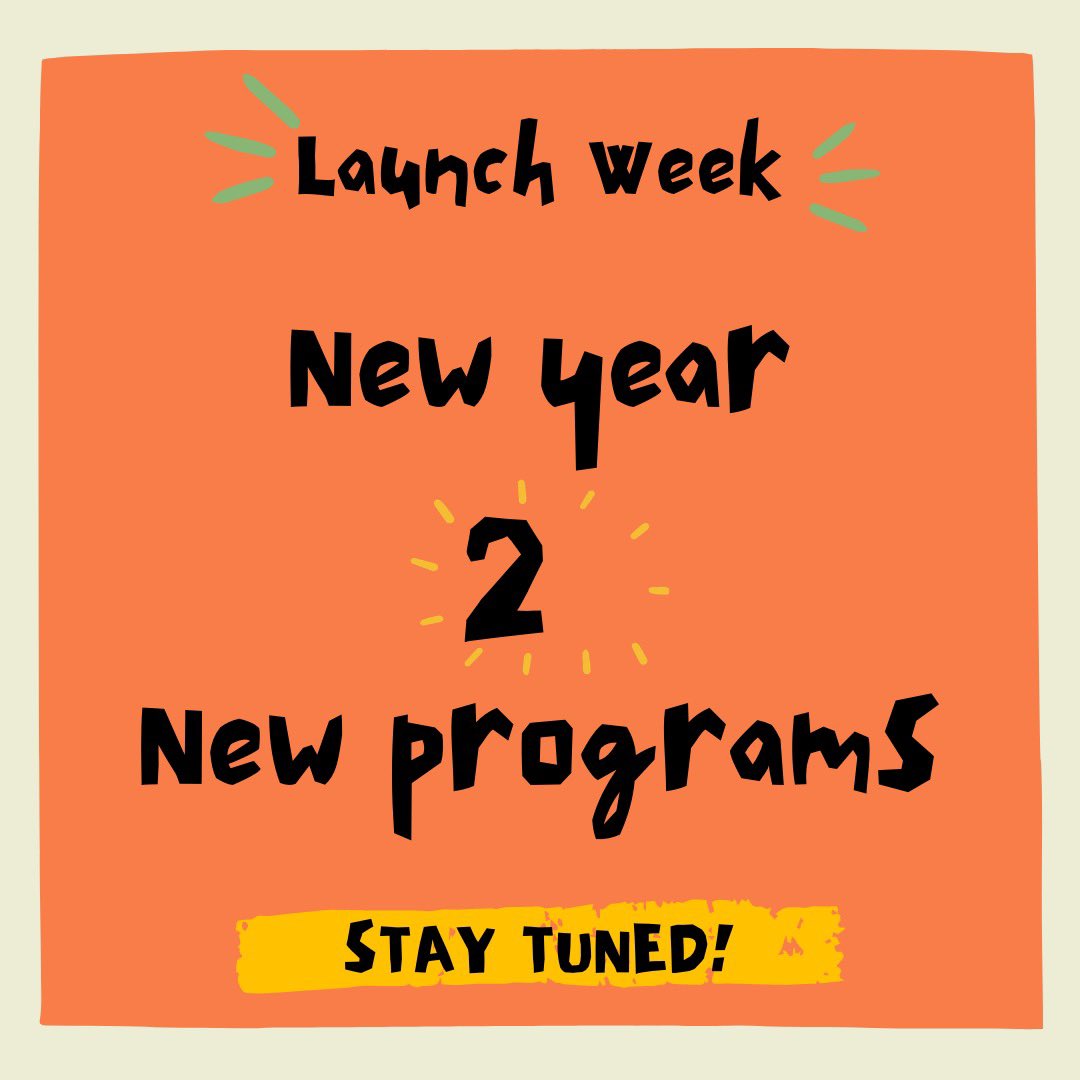 Launch Week

New year

2

New programs

STAY TUNED!